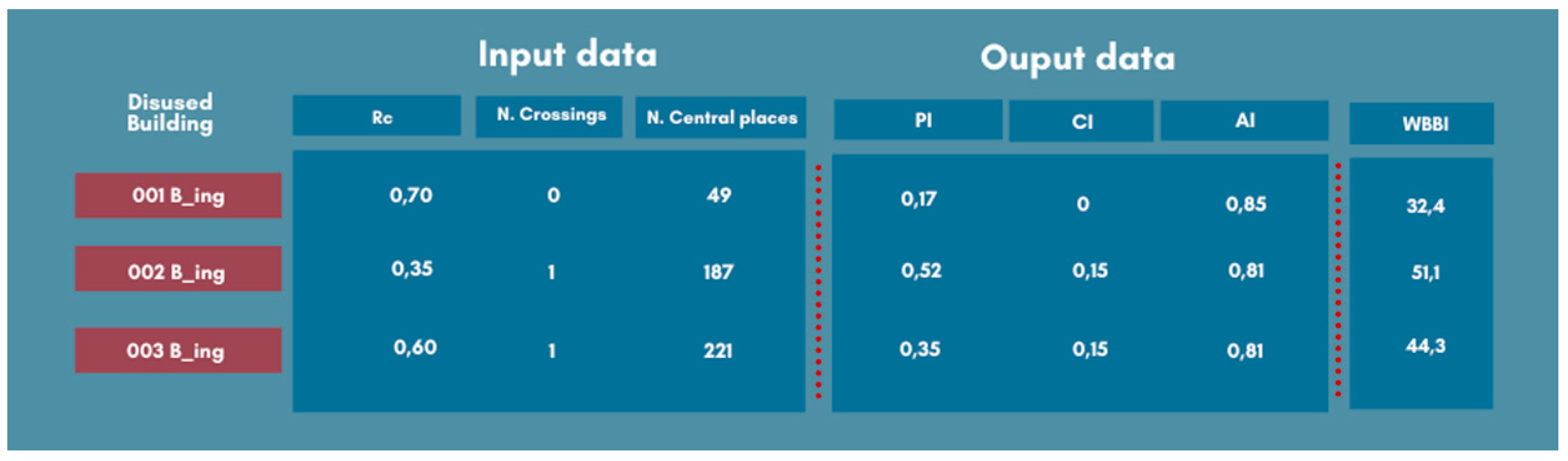 Input data

Ouput data

| Disused Building | Rc | N. Crossings | N. Central places | PI | CI | AI | WBBI |
|---|---|---|---|---|---|---|---|
| 001 B_ing | 0,70 | 0 | 49 | 0,17 | 0 | 0,85 | 32,4 |
| 002 B_ing | 0,35 | 1 | 187 | 0,52 | 0,15 | 0,81 | 51,1 |
| 003 B_ing | 0,60 | 1 | 221 | 0,35 | 0,15 | 0,81 | 44,3 |